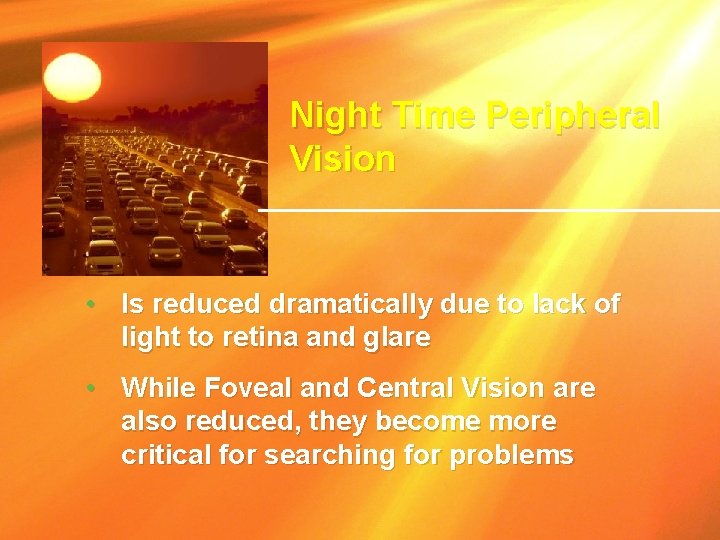 Night Time Peripheral Vision

• Is reduced dramatically due to lack of light to retina and glare

• While Foveal and Central Vision are also reduced, they become more critical for searching for problems